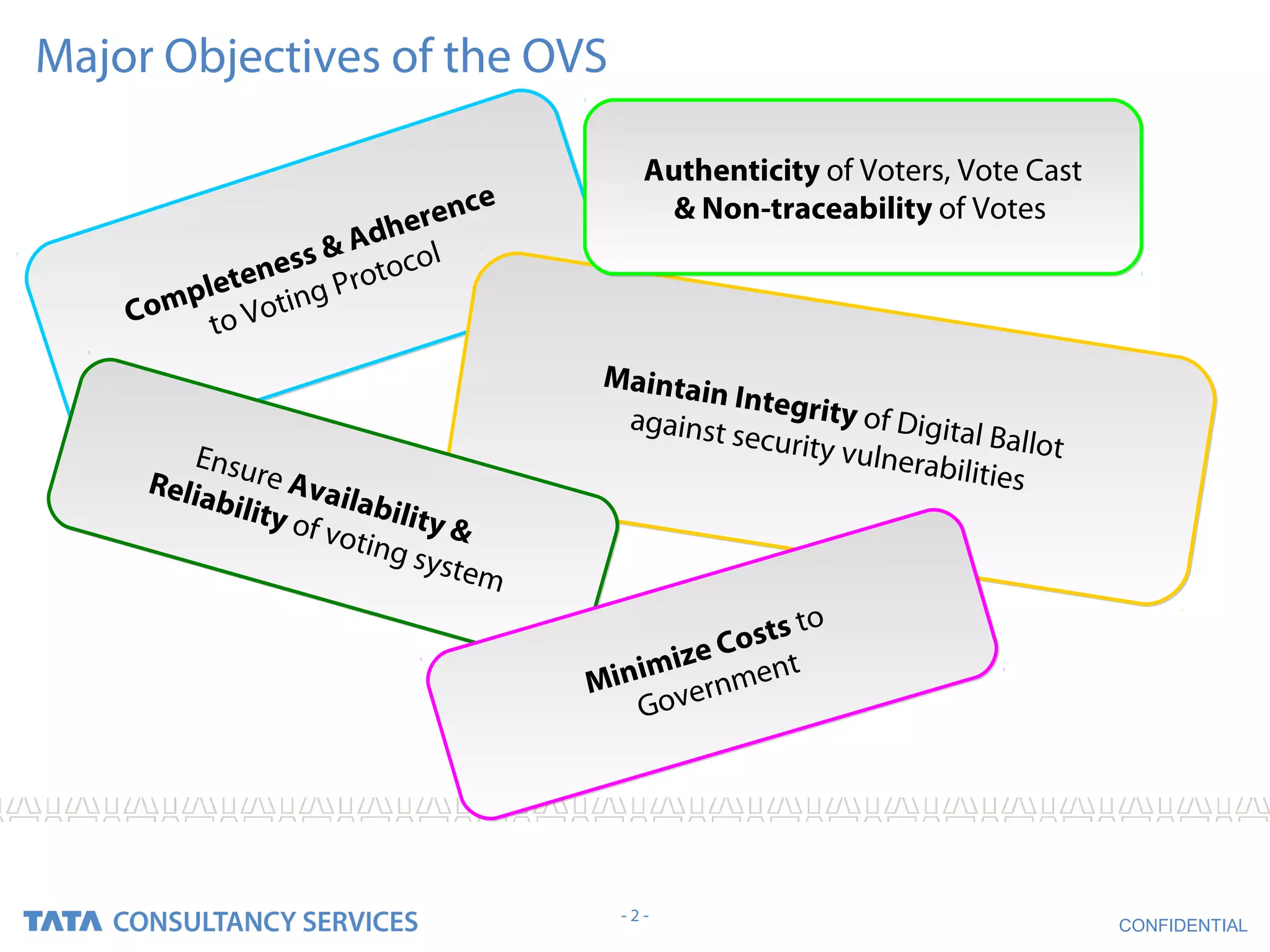 Major Objectives of the OVS

Completeness & Adherence to Voting Protocol

Authenticity of Voters, Vote Cast & Non-traceability of Votes

Maintain Integrity of Digital Ballot against security vulnerabilities

Ensure Availability & Reliability of voting system

Minimize Costs to Government

TATA CONSULTANCY SERVICES

- 2 -

CONFIDENTIAL